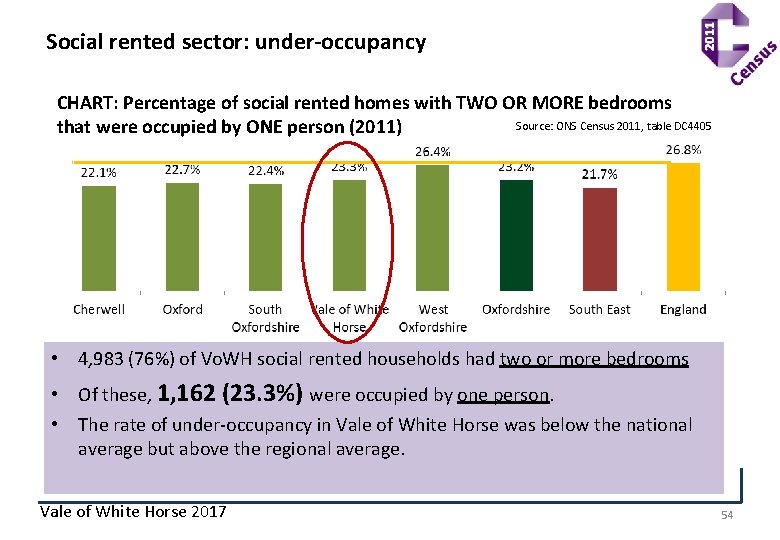 Social rented sector: under-occupancy

2011 Census

CHART: Percentage of social rented homes with TWO OR MORE bedrooms that were occupied by ONE person (2011)

Source: ONS Census 2011, table DC4405

22.1%
22.7%
22.4%
23.3%
26.4%
23.2%
21.7%
26.8%

Cherwell
Oxford
South Oxfordshire
Vale of White Horse
West Oxfordshire
Oxfordshire
South East
England

• 4,983 (76%) of VoWH social rented households had two or more bedrooms
• Of these, 1,162 (23.3%) were occupied by one person.
• The rate of under-occupancy in Vale of White Horse was below the national average but above the regional average.

Vale of White Horse 2017

54